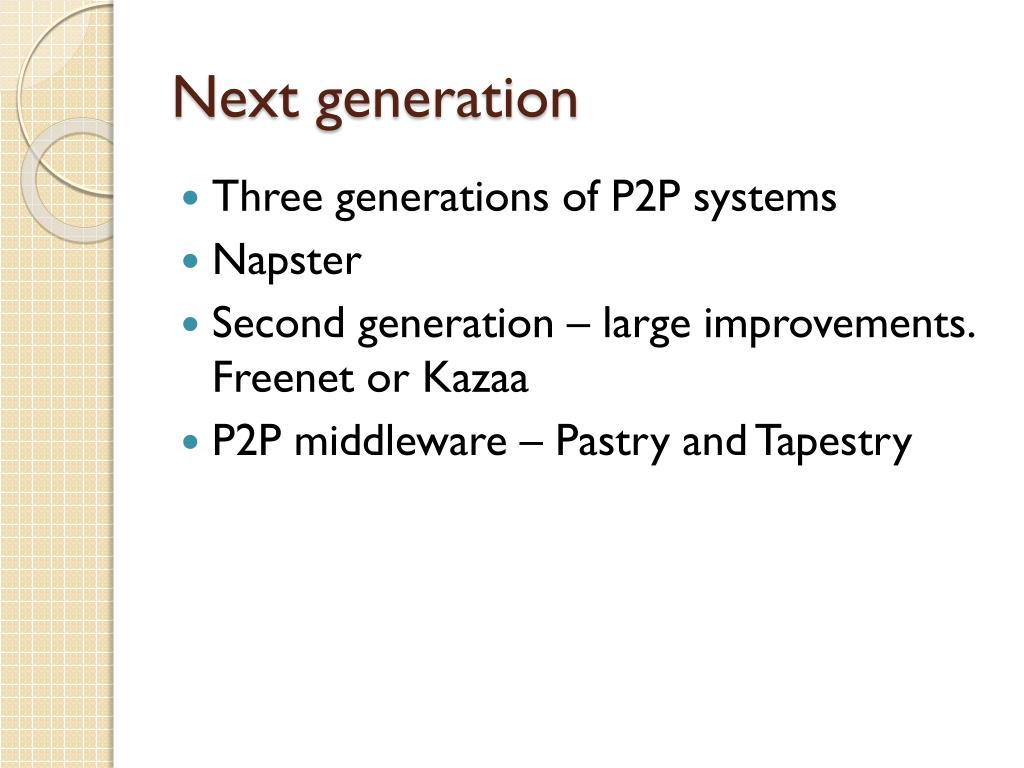 Next generation

- Three generations of P2P systems
- Napster
- Second generation – large improvements. Freenet or Kazaa
- P2P middleware – Pastry and Tapestry